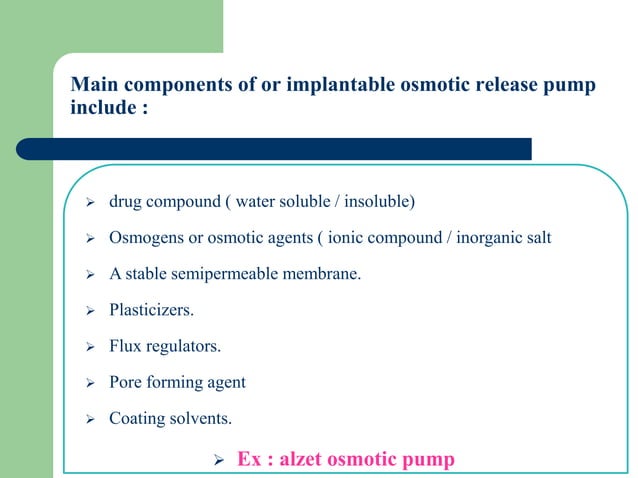 Main components of or implantable osmotic release pump include :

➢ drug compound ( water soluble / insoluble)

➢ Osmogens or osmotic agents ( ionic compound / inorganic salt

➢ A stable semipermeable membrane.

➢ Plasticizers.

➢ Flux regulators.

➢ Pore forming agent

➢ Coating solvents.

➢ Ex : alzet osmotic pump